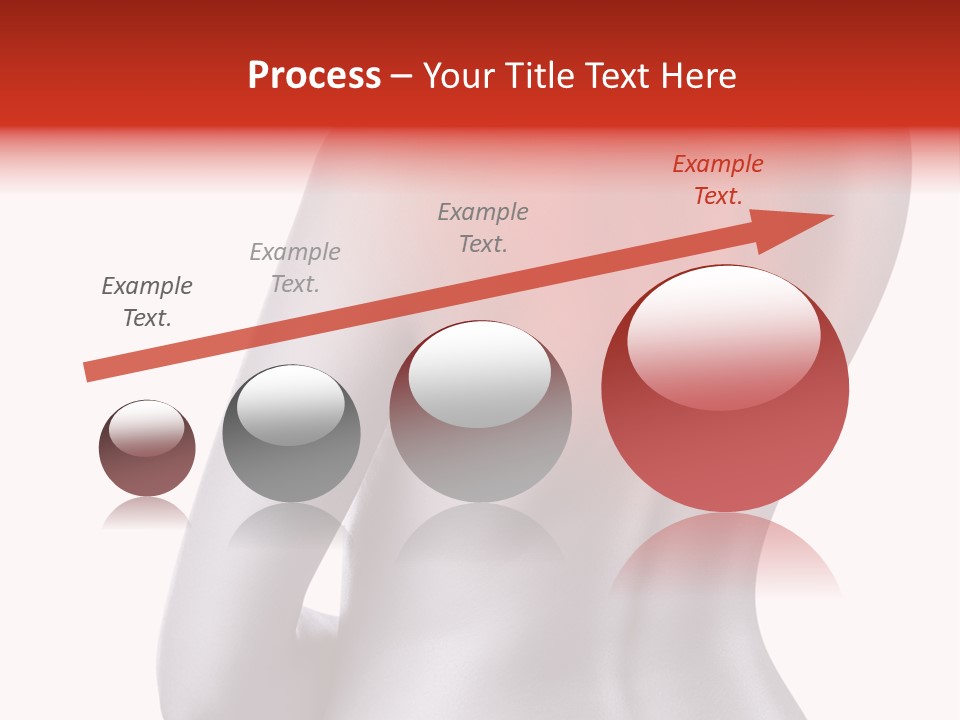 Process – Your Title Text Here

Example Text.

Example Text.

Example Text.

Example Text.